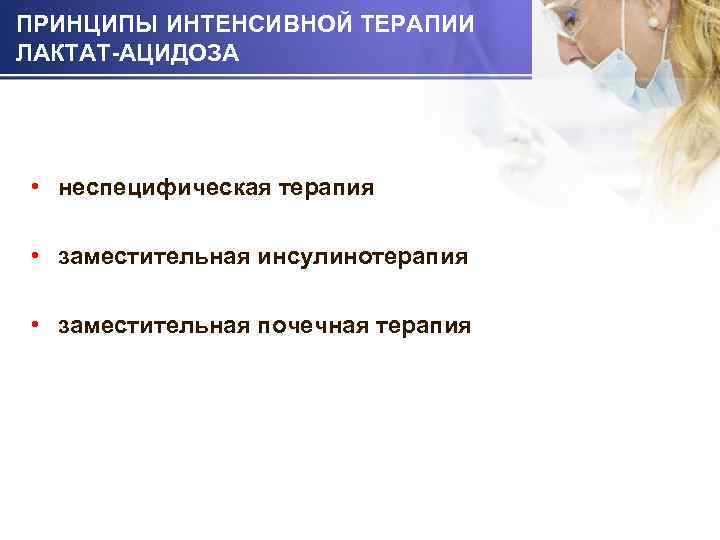 ПРИНЦИПЫ ИНТЕНСИВНОЙ ТЕРАПИИ ЛАКТАТ-АЦИДОЗА

• неспецифическая терапия

• заместительная инсулинотерапия

• заместительная почечная терапия